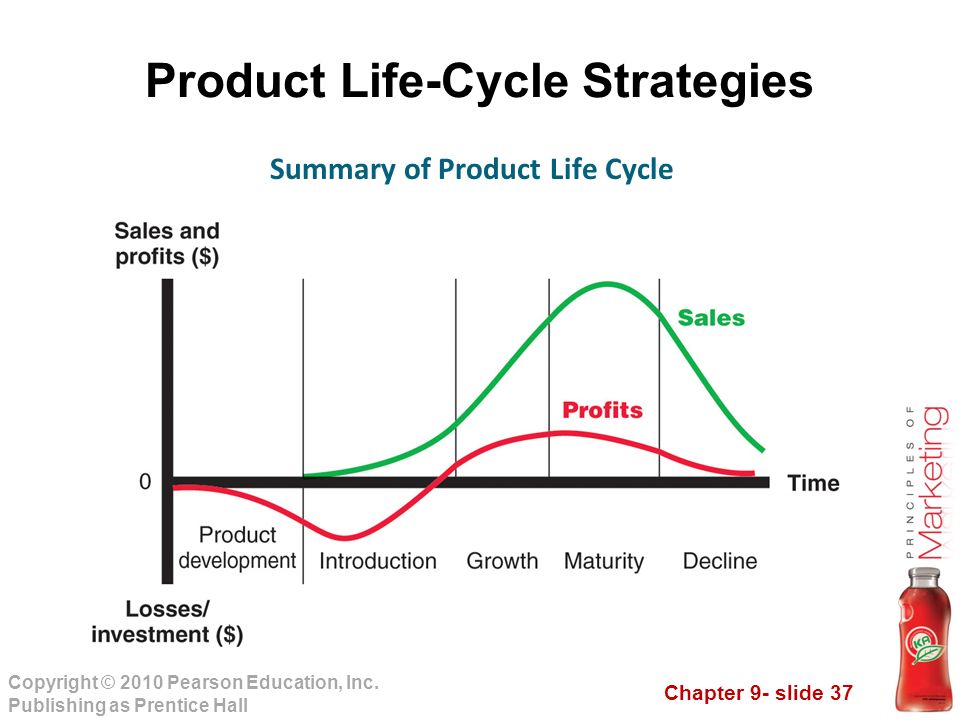 Product Life-Cycle Strategies

Summary of Product Life Cycle

Sales and profits ($)

Sales

Profits

0

Time

Product development

Introduction

Growth

Maturity

Decline

Losses/ investment ($)

PRINCIPLES OF Marketing

KA

Copyright © 2010 Pearson Education, Inc. Publishing as Prentice Hall

Chapter 9- slide 37